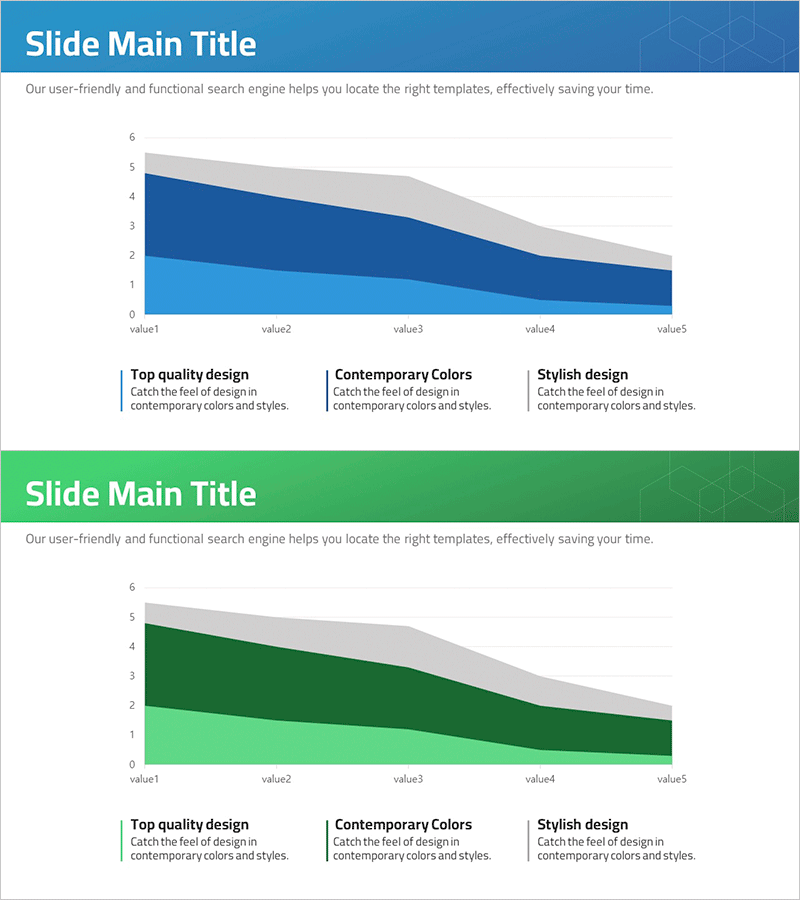 Slide Main Title

Our user-friendly and functional search engine helps you locate the right templates, effectively saving your time.

6
5
4
3
2
1
0
value1 value2 value3 value4 value5

Top quality design
Catch the feel of design in contemporary colors and styles.

Contemporary Colors
Catch the feel of design in contemporary colors and styles.

Stylish design
Catch the feel of design in contemporary colors and styles.

Slide Main Title

Our user-friendly and functional search engine helps you locate the right templates, effectively saving your time.

6
5
4
3
2
1
0
value1 value2 value3 value4 value5

Top quality design
Catch the feel of design in contemporary colors and styles.

Contemporary Colors
Catch the feel of design in contemporary colors and styles.

Stylish design
Catch the feel of design in contemporary colors and styles.